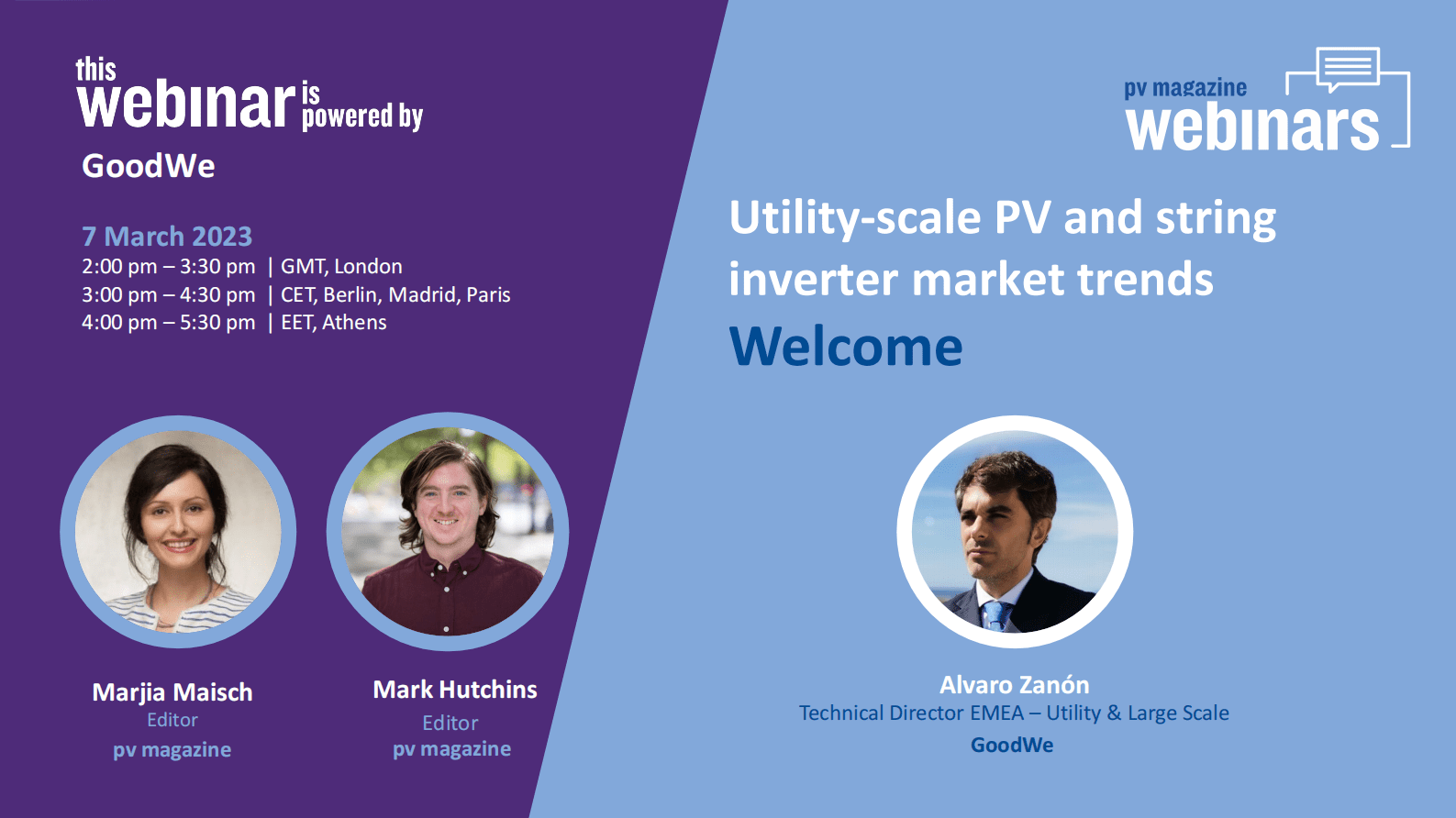 this webinar is powered by
GoodWe

7 March 2023
2:00 pm – 3:30 pm | GMT, London
3:00 pm – 4:30 pm | CET, Berlin, Madrid, Paris
4:00 pm – 5:30 pm | EET, Athens

Marjia Maisch
Editor
pv magazine

Mark Hutchins
Editor
pv magazine

pv magazine webinars

Utility-scale PV and string inverter market trends

Welcome

Alvaro Zanón
Technical Director EMEA – Utility & Large Scale
GoodWe